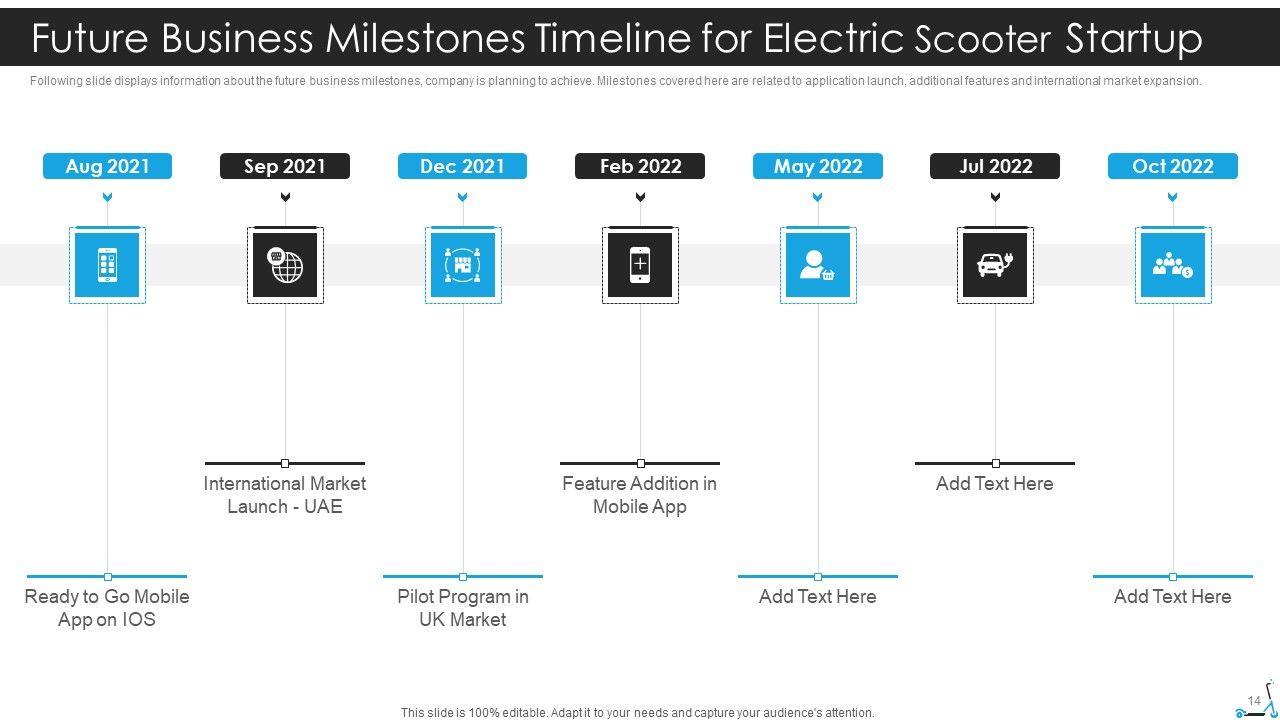 Future Business Milestones Timeline for Electric Scooter Startup

Following slide displays information about the future business milestones, company is planning to achieve. Milestones covered here are related to application launch, additional features and international market expansion.

Aug 2021

Sep 2021

Dec 2021

Feb 2022

May 2022

Jul 2022

Oct 2022

International Market Launch - UAE

Feature Addition in Mobile App

Add Text Here

Ready to Go Mobile App on IOS

Pilot Program in UK Market

Add Text Here

Add Text Here

This slide is 100% editable. Adapt it to your needs and capture your audience's attention.

14